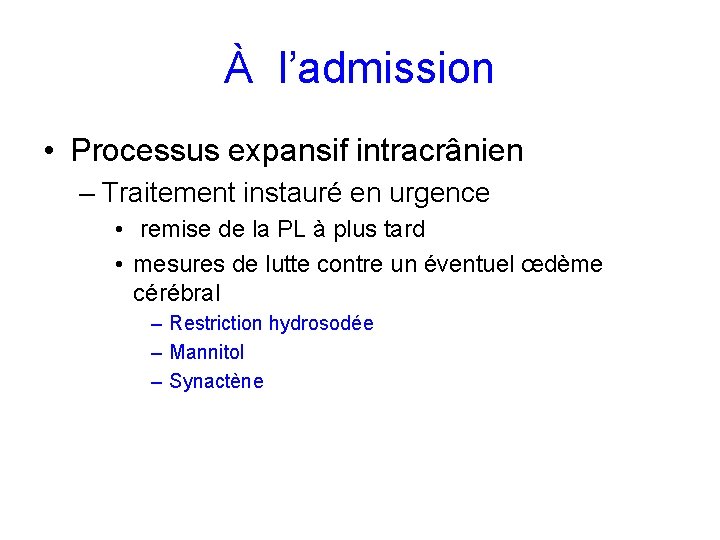 À l'admission

• Processus expansif intracrânien
– Traitement instauré en urgence
• remise de la PL à plus tard
• mesures de lutte contre un éventuel œdème cérébral
– Restriction hydrosodée
– Mannitol
– Synactène